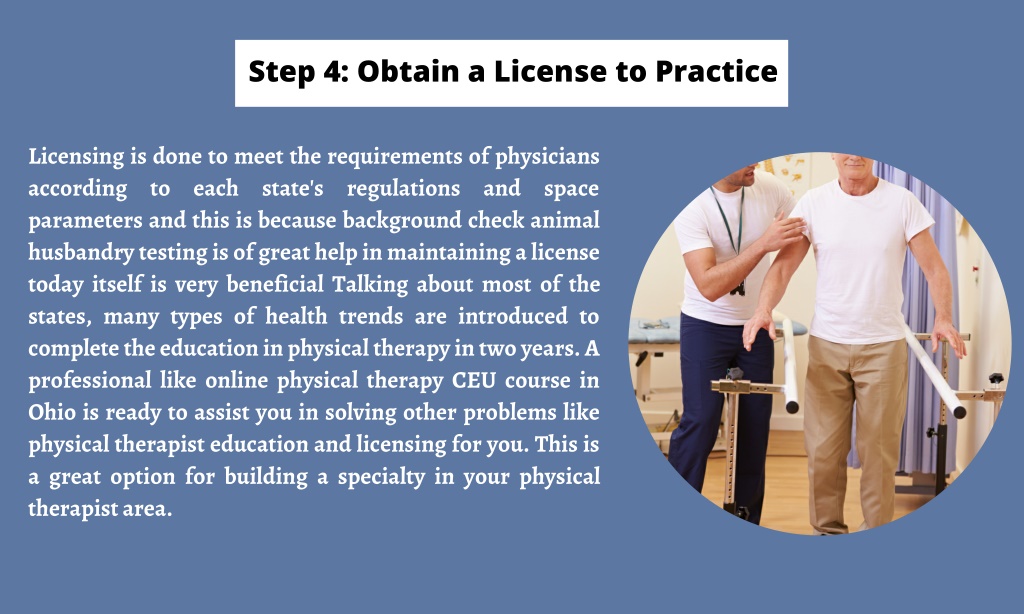 Step 4: Obtain a License to Practice

Licensing is done to meet the requirements of physicians according to each state's regulations and space parameters and this is because background check animal husbandry testing is of great help in maintaining a license today itself is very beneficial Talking about most of the states, many types of health trends are introduced to complete the education in physical therapy in two years. A professional like online physical therapy CEU course in Ohio is ready to assist you in solving other problems like physical therapist education and licensing for you. This is a great option for building a specialty in your physical therapist area.